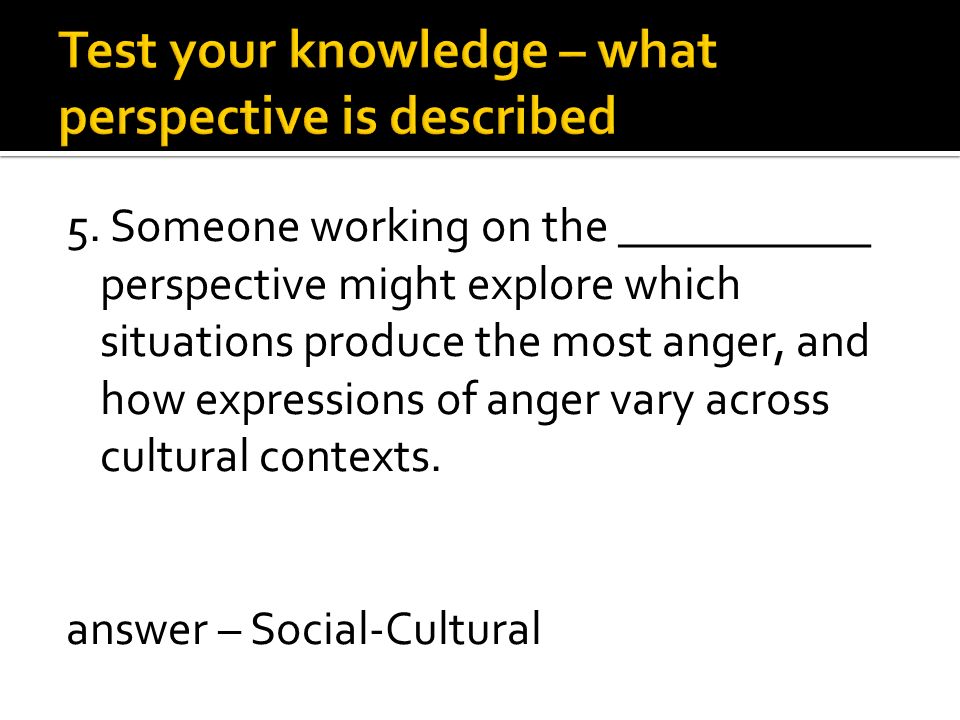 Test your knowledge – what perspective is described

5. Someone working on the ___________ perspective might explore which situations produce the most anger, and how expressions of anger vary across cultural contexts.

answer – Social-Cultural